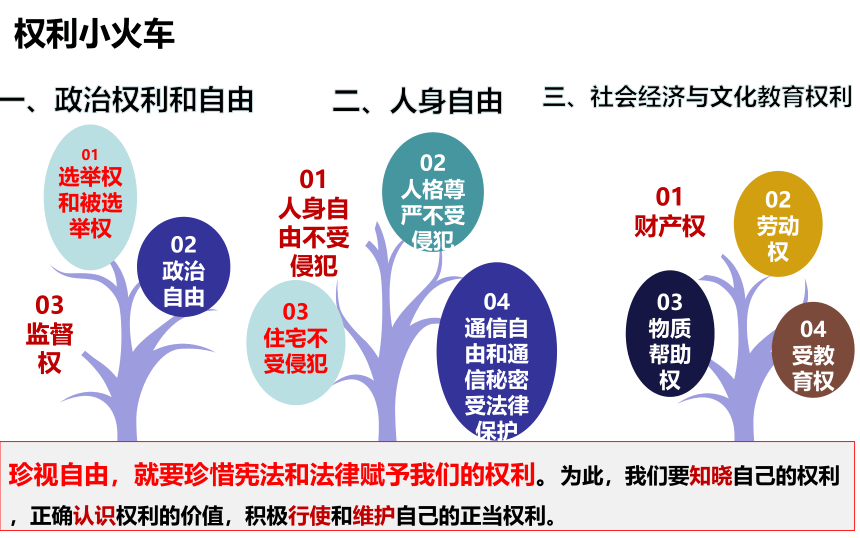 权利小火车

一、政治权利和自由

01
选举权和被选举权

02
政治自由

03
监督权

二、人身自由

01
人身自由不受侵犯

02
人格尊严不受侵犯

03
住宅不受侵犯

04
通信自由和通信秘密受法律保护

三、社会经济与文化教育权利

01
财产权

02
劳动权

03
物质帮助权

04
受教育权

珍视自由，就要珍惜宪法和法律赋予我们的权利。为此，我们要知晓自己的权利，正确认识权利的价值，积极行使和维护自己的正当权利。